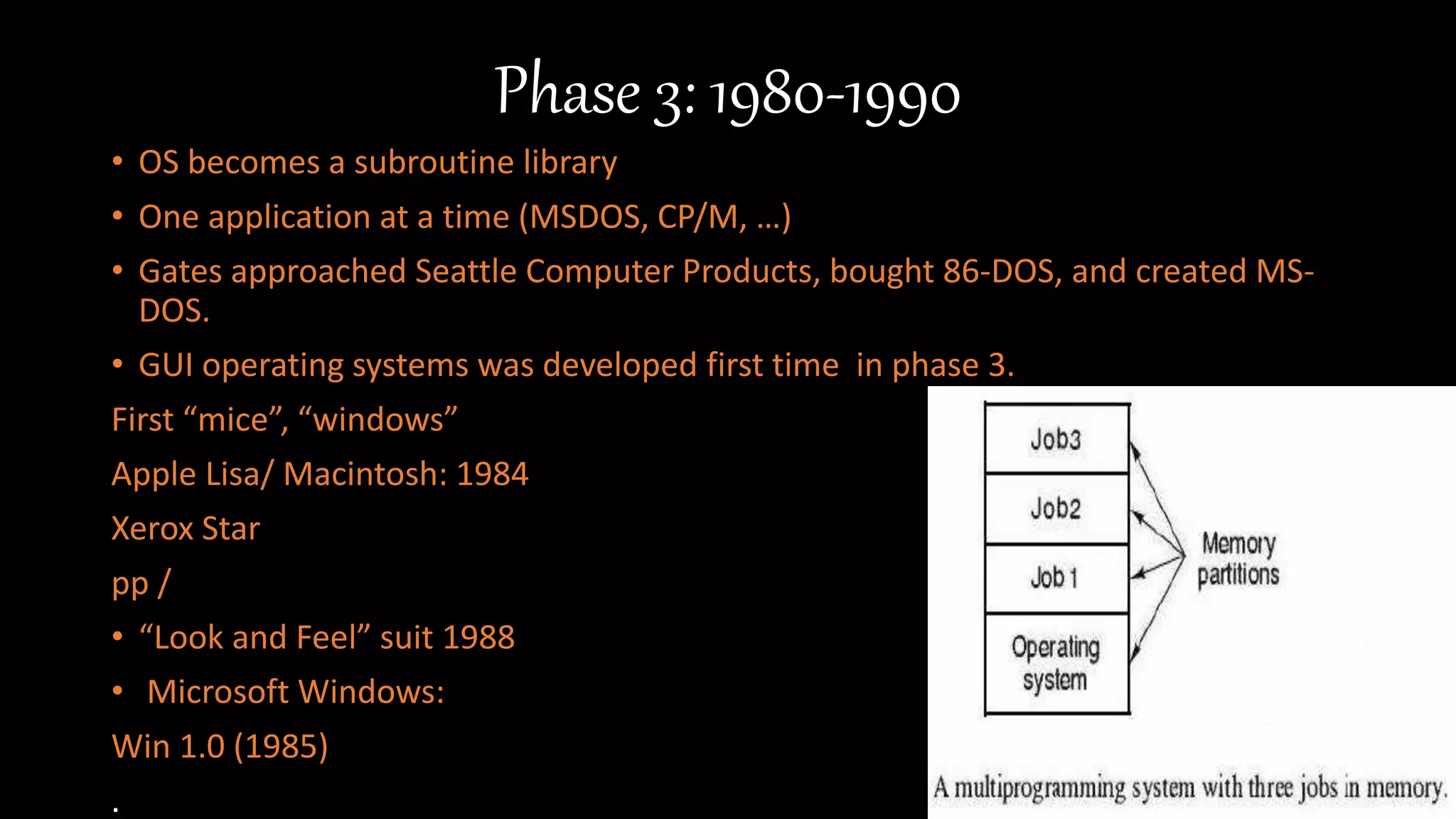 Phase 3: 1980-1990

• OS becomes a subroutine library

• One application at a time (MSDOS, CP/M, …)

• Gates approached Seattle Computer Products, bought 86-DOS, and created MS-DOS.

• GUI operating systems was developed first time  in phase 3.

First “mice”, “windows”

Apple Lisa/ Macintosh: 1984

Xerox Star

pp /

• “Look and Feel” suit 1988

• Microsoft Windows:

Win 1.0 (1985)

.

Job3

Job2

Job 1

Operating system

Memory partitions

A multiprogramming system with three jobs in memory.